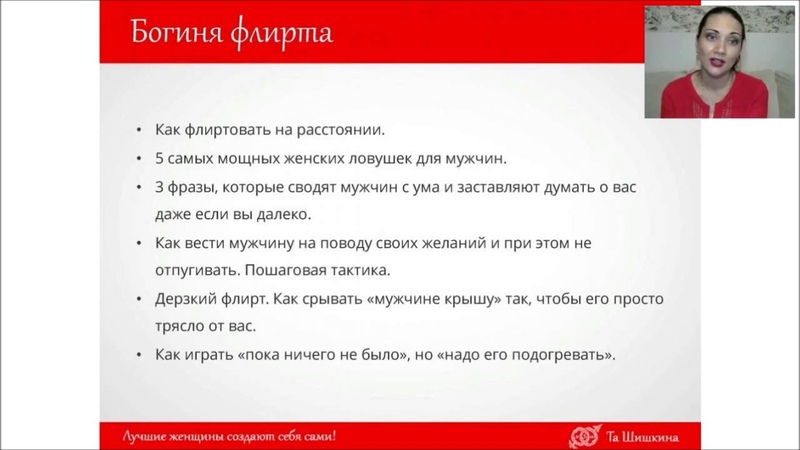 Богиня флирта

• Как флиртовать на расстоянии.
• 5 самых мощных женских ловушек для мужчин.
• 3 фразы, которые сводят мужчин с ума и заставляют думать о вас даже если вы далеко.
• Как вести мужчину на поводу своих желаний и при этом не отпугивать. Пошаговая тактика.
• Дерзкий флирт. Как срывать «мужчине крышу» так, чтобы его просто трясло от вас.
• Как играть «пока ничего не было», но «надо его подогревать».

Лучшие женщины создают себя сами!

Та Шишкина